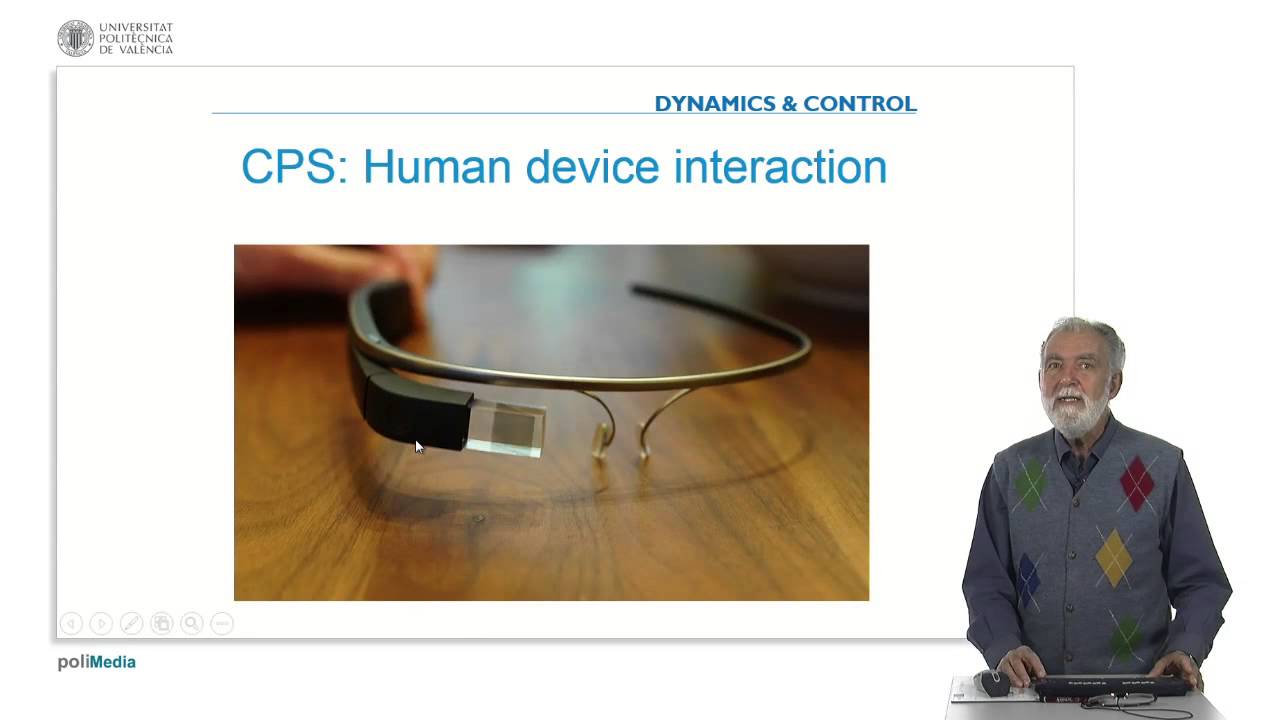 UNIVERSITAT POLITÈCNICA DE VALÈNCIA

DYNAMICS & CONTROL

CPS: Human device interaction

poliMedia